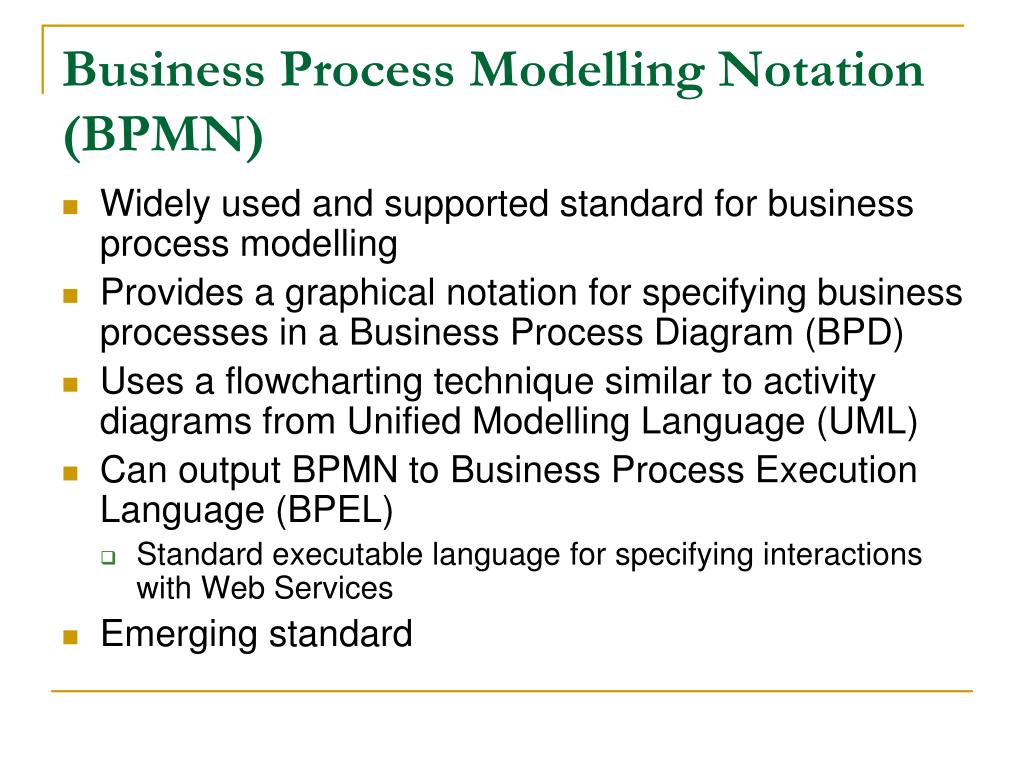 Business Process Modelling Notation (BPMN)

Widely used and supported standard for business process modelling

Provides a graphical notation for specifying business processes in a Business Process Diagram (BPD)

Uses a flowcharting technique similar to activity diagrams from Unified Modelling Language (UML)

Can output BPMN to Business Process Execution Language (BPEL)

Standard executable language for specifying interactions with Web Services

Emerging standard